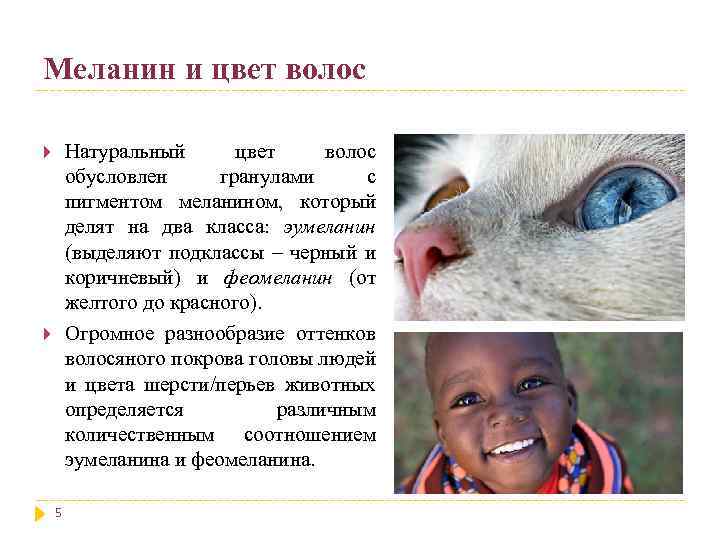 Меланин и цвет волос

Натуральный цвет волос обусловлен гранулами с пигментом меланином, который делят на два класса: эумеланин (выделяют подклассы – черный и коричневый) и феомеланин (от желтого до красного).

Огромное разнообразие оттенков волосяного покрова головы людей и цвета шерсти/перьев животных определяется различным количественным соотношением эумеланина и феомеланина.

5